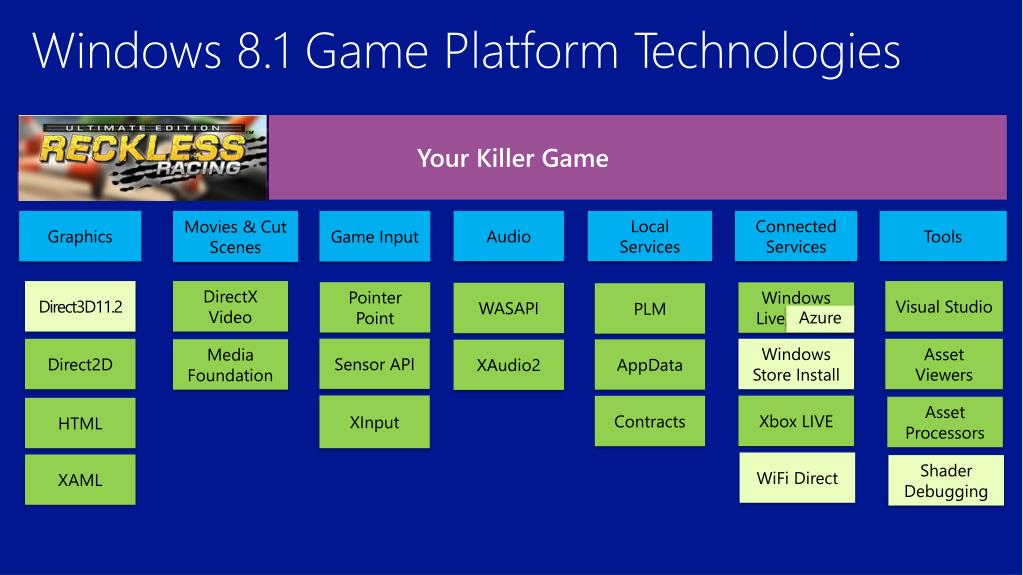 Windows 8.1 Game Platform Technologies

ULTIMATE EDITION RECKLESS RACING

Your Killer Game

Graphics

Direct3D11.2

Direct2D

HTML

XAML

Movies & Cut Scenes

DirectX Video

Media Foundation

Game Input

Pointer Point

Sensor API

XInput

Audio

WASAPI

XAudio2

Local Services

PLM

AppData

Contracts

Connected Services

Windows Live

Azure

Windows Store Install

Xbox LIVE

WiFi Direct

Tools

Visual Studio

Asset Viewers

Asset Processors

Shader Debugging